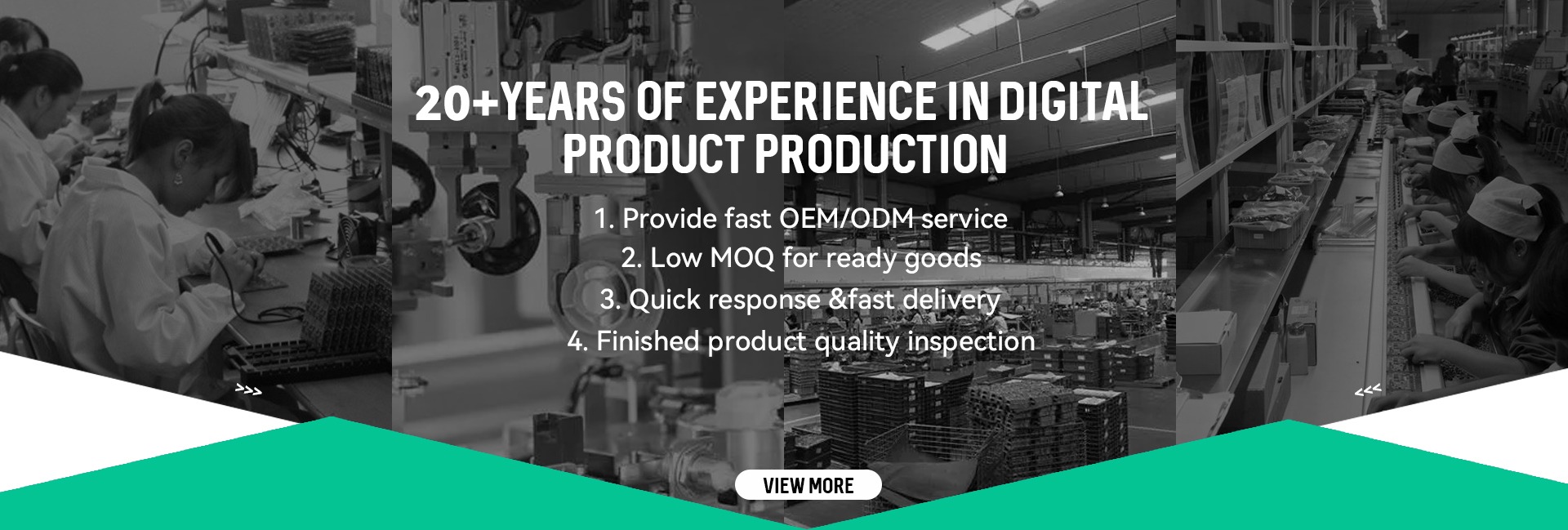 20+YEARS OF EXPERIENCE IN DIGITAL PRODUCT PRODUCTION

1. Provide fast OEM/ODM service
2. Low MOQ for ready goods
3. Quick response &fast delivery
4. Finished product quality inspection

>>>

<<<

VIEW MORE